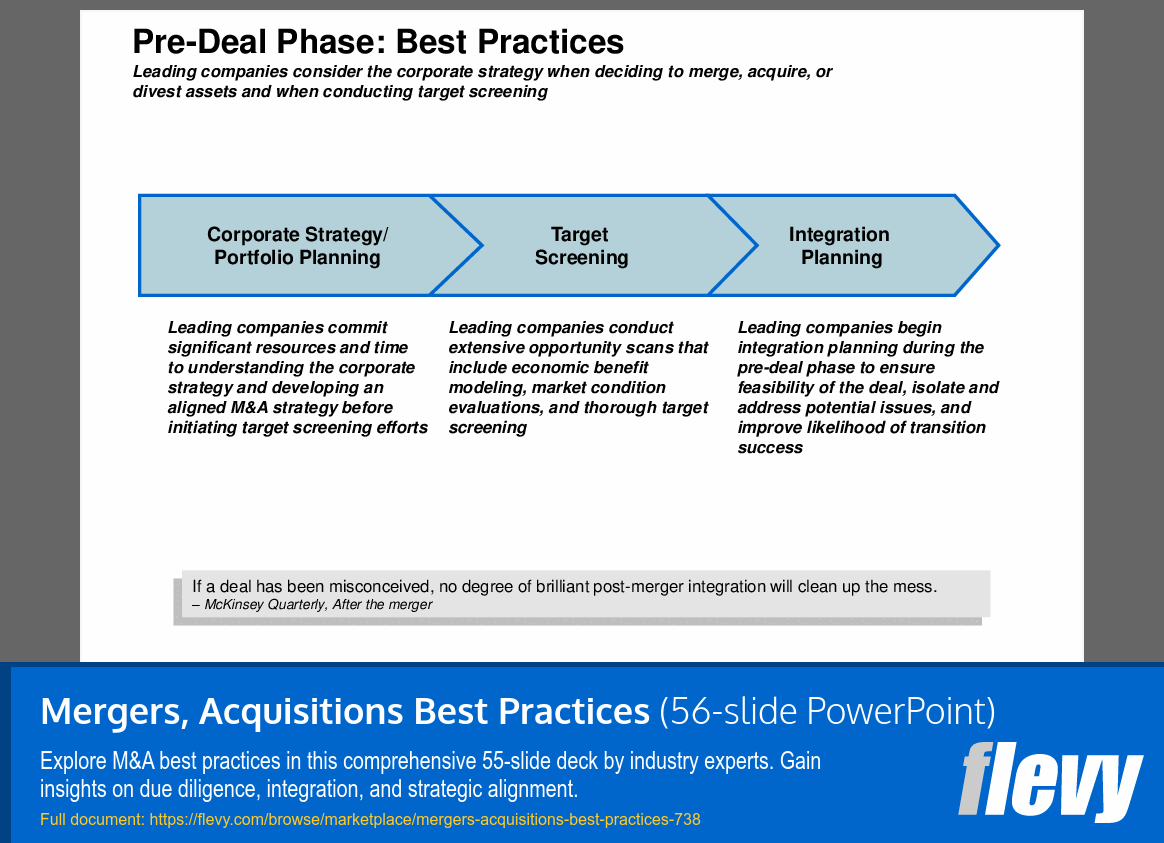 Pre-Deal Phase: Best Practices

Leading companies consider the corporate strategy when deciding to merge, acquire, or divest assets and when conducting target screening

Corporate Strategy/ Portfolio Planning

Target Screening

Integration Planning

Leading companies commit significant resources and time to understanding the corporate strategy and developing an aligned M&A strategy before initiating target screening efforts

Leading companies conduct extensive opportunity scans that include economic benefit modeling, market condition evaluations, and thorough target screening

Leading companies begin integration planning during the pre-deal phase to ensure feasibility of the deal, isolate and address potential issues, and improve likelihood of transition success

If a deal has been misconceived, no degree of brilliant post-merger integration will clean up the mess.
– McKinsey Quarterly, After the merger

Mergers, Acquisitions Best Practices (56-slide PowerPoint)

Explore M&A best practices in this comprehensive 55-slide deck by industry experts. Gain insights on due diligence, integration, and strategic alignment.

Full document: https://flevy.com/browse/marketplace/mergers-acquisitions-best-practices-738

flevy